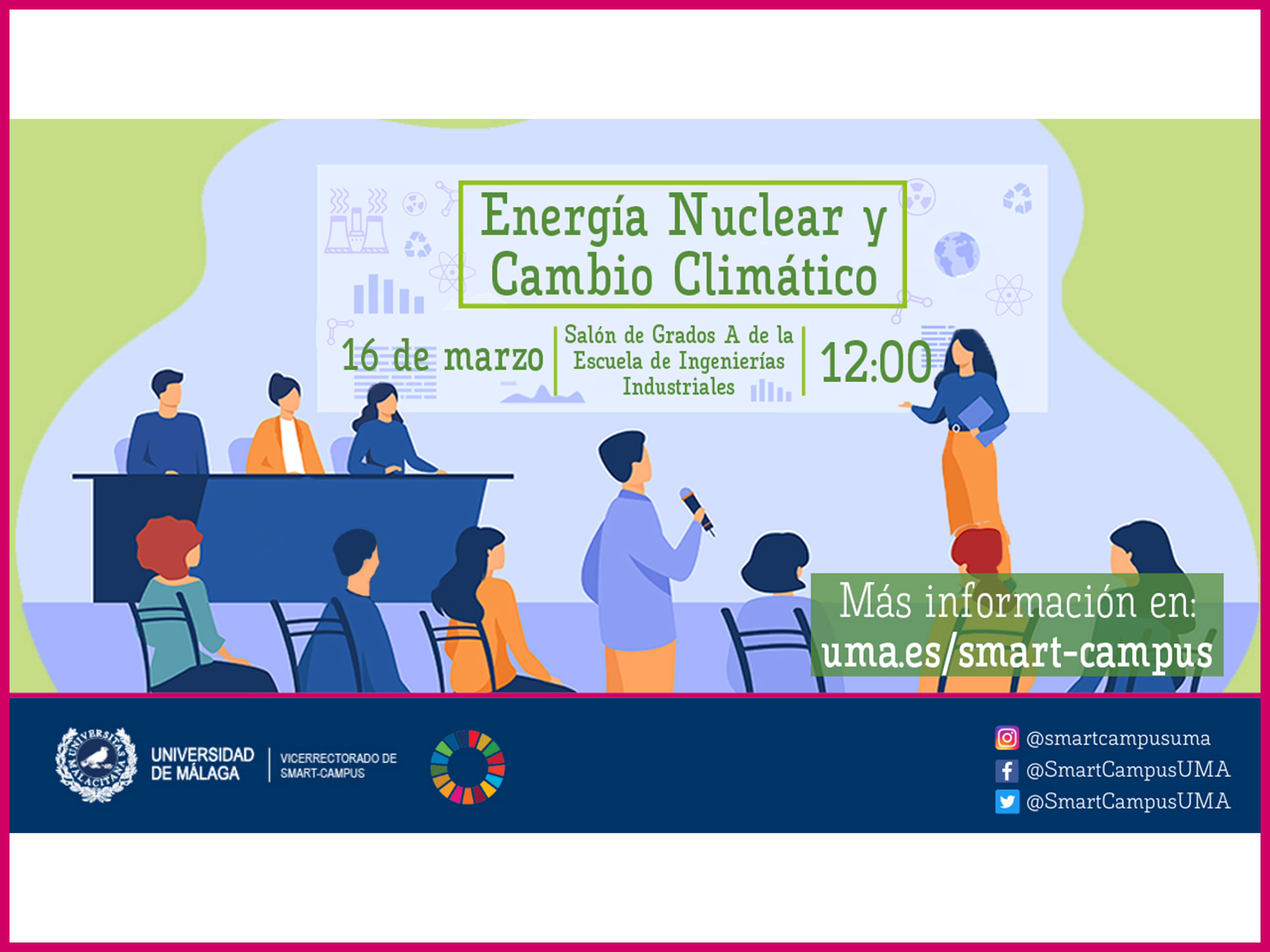 Energía Nuclear y Cambio Climático

16 de marzo

Salón de Grados A de la Escuela de Ingenierías Industriales

12:00

Más información en:
uma.es/smart-campus

UNIVERSITAS MALACITANA

UNIVERSIDAD DE MÁLAGA

VICERRECTORADO DE SMART-CAMPUS

@smartcampusuma
@SmartCampusUMA
@SmartCampusUMA